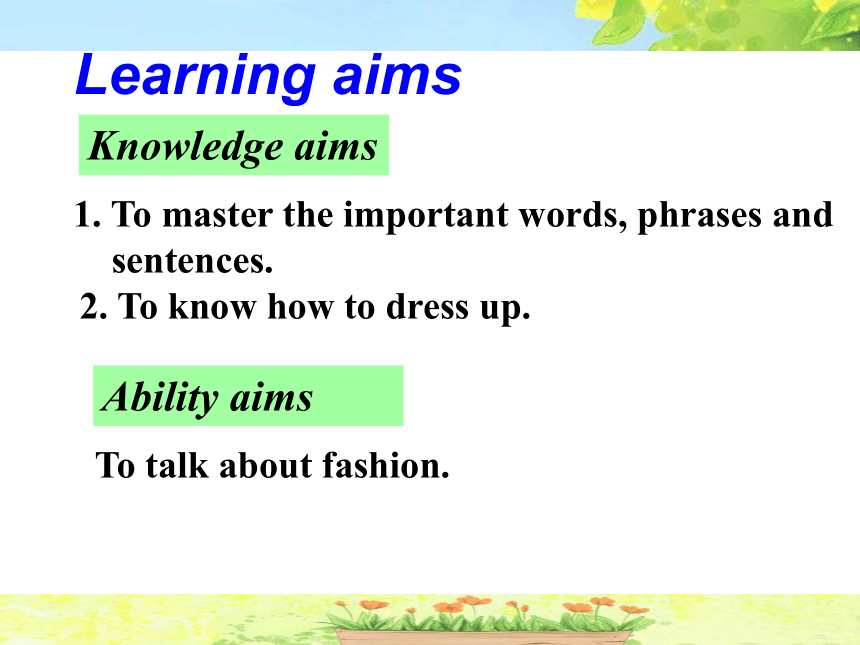 Learning aims

Knowledge aims

1. To master the important words, phrases and sentences.

2. To know how to dress up.

Ability aims

To talk about fashion.